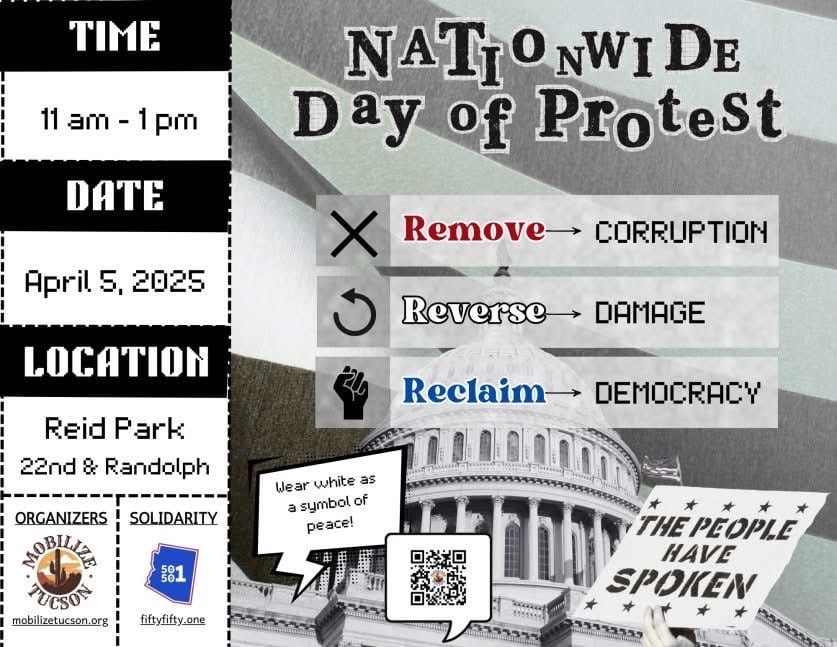 TIME

11 am - 1 pm

DATE

April 5, 2025

LOCATION

Reid Park
22nd & Randolph

ORGANIZERS

MOBILIZE TUCSON

mobilizetucson.org

SOLIDARITY

50 50 1

fiftyfifty.one

NATIONWIDE Day of Protest

Remove → CORRUPTION

Reverse → DAMAGE

Reclaim → DEMOCRACY

Wear white as a symbol of peace!

THE PEOPLE HAVE SPOKEN